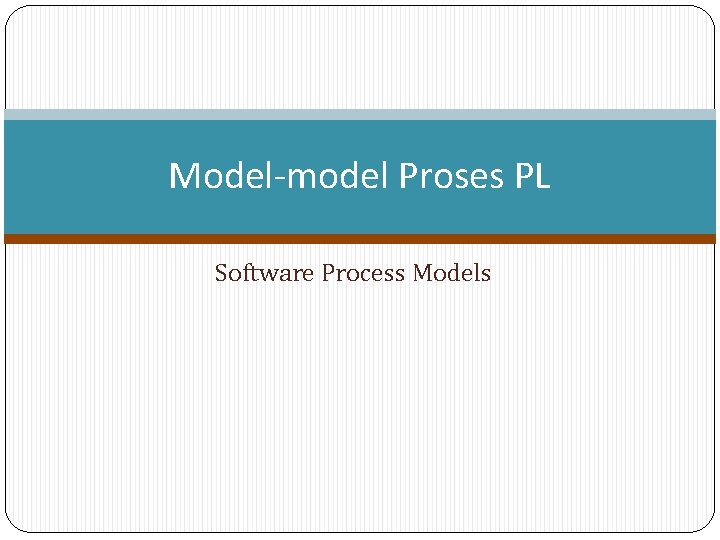 Model-model Proses PL

Software Process Models